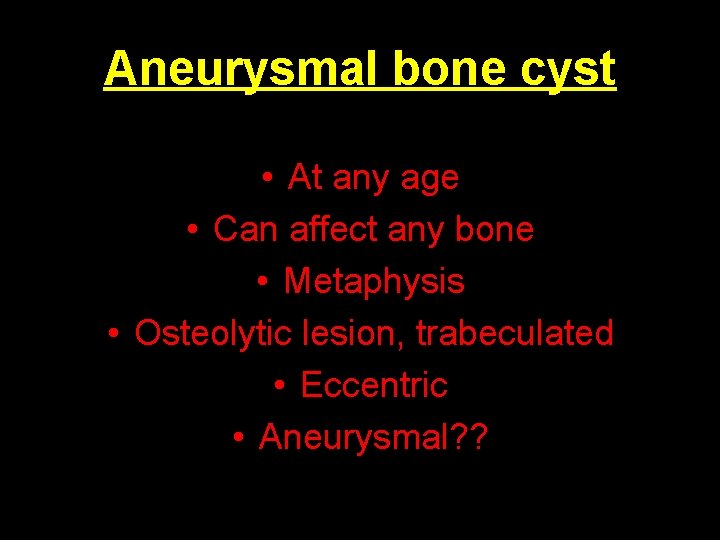 Aneurysmal bone cyst

• At any age
• Can affect any bone
• Metaphysis
• Osteolytic lesion, trabeculated
• Eccentric
• Aneurysmal??